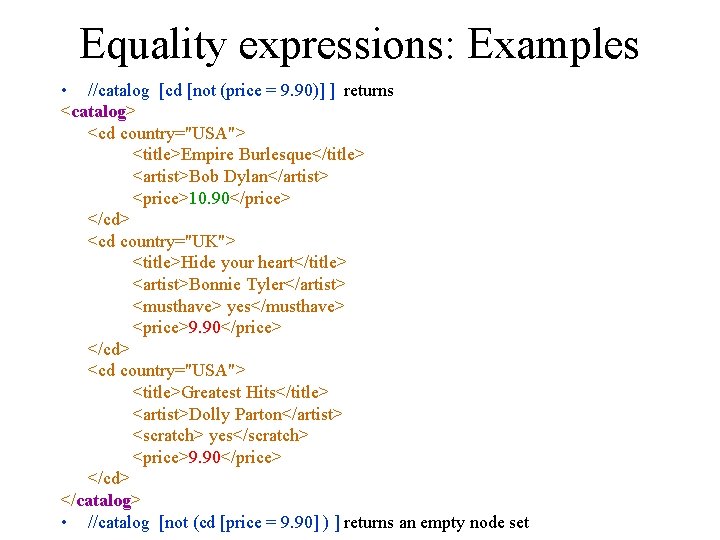 Equality expressions: Examples

• //catalog [cd [not (price = 9.90)] ] returns

<catalog>
<cd country="USA">
<title>Empire Burlesque</title>
<artist>Bob Dylan</artist>
<price>10.90</price>
</cd>
<cd country="UK">
<title>Hide your heart</title>
<artist>Bonnie Tyler</artist>
<musthave> yes</musthave>
<price>9.90</price>
</cd>
<cd country="USA">
<title>Greatest Hits</title>
<artist>Dolly Parton</artist>
<scratch> yes</scratch>
<price>9.90</price>
</cd>
</catalog>

• //catalog [not (cd [price = 9.90] ) ] returns an empty node set